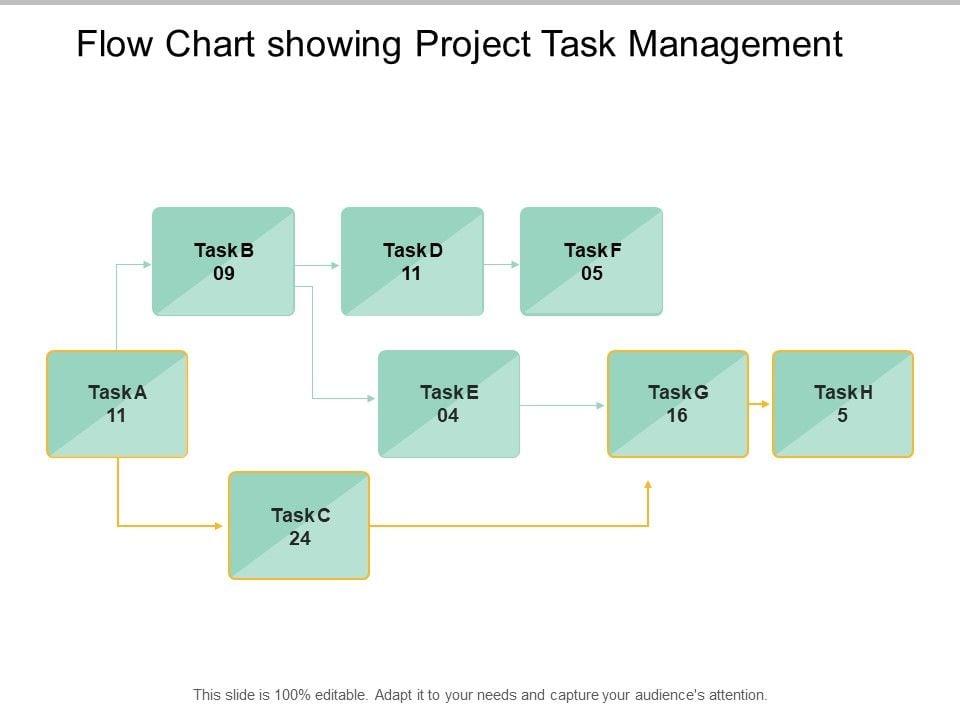 Flow Chart showing Project Task Management

Task B
09

Task D
11

Task F
05

Task A
11

Task E
04

Task G
16

Task H
5

Task C
24

This slide is 100% editable. Adapt it to your needs and capture your audience's attention.